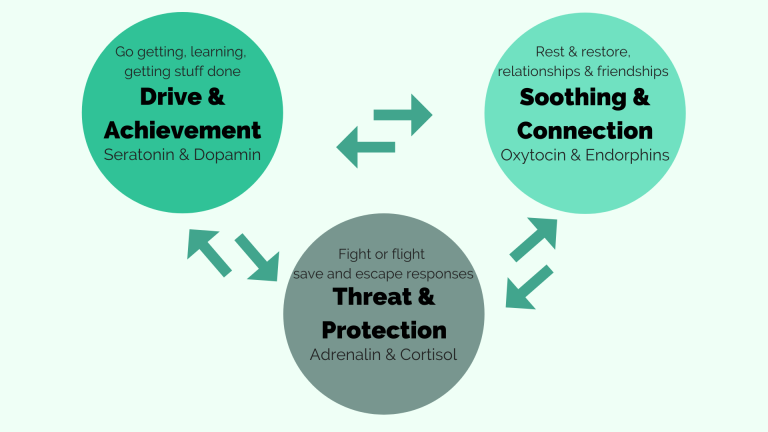 Go getting, learning, getting stuff done
Drive & Achievement
Seratonin & Dopamin

Rest & restore, relationships & friendships
Soothing & Connection
Oxytocin & Endorphins

Fight or flight save and escape responses
Threat & Protection
Adrenalin & Cortisol